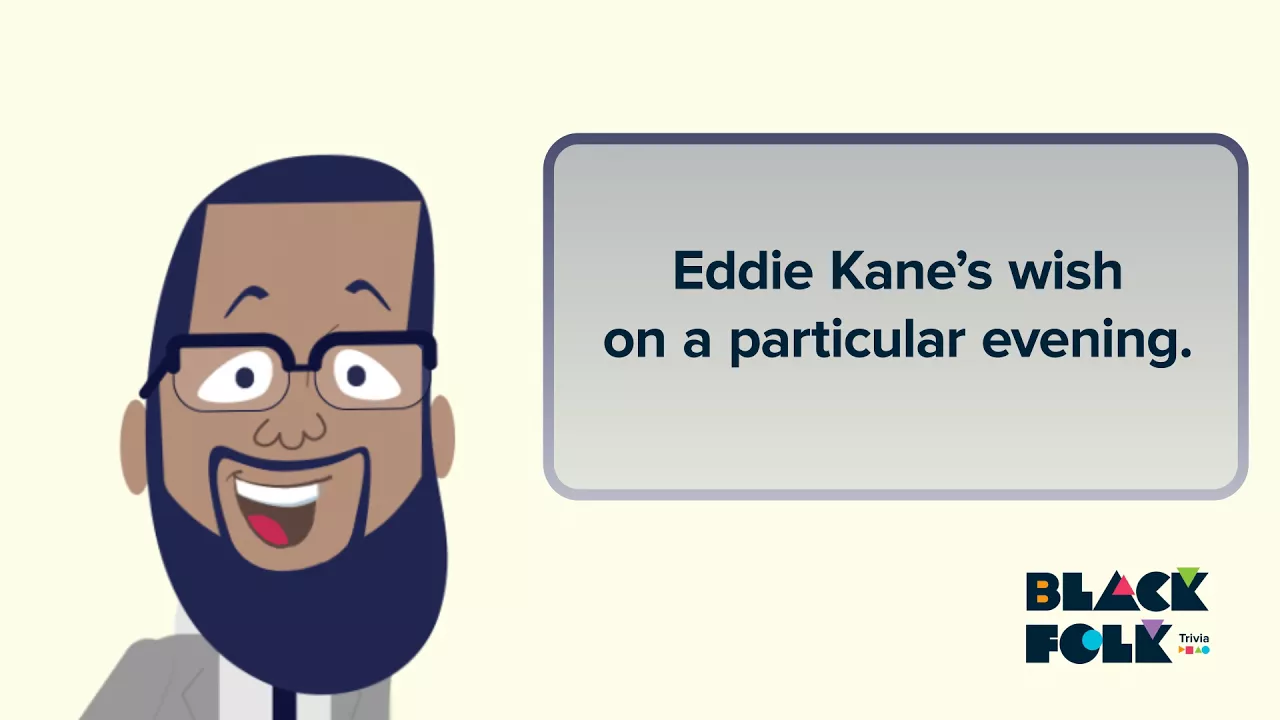 Eddie Kane's wish on a particular evening.

BLACK FOLK Trivia